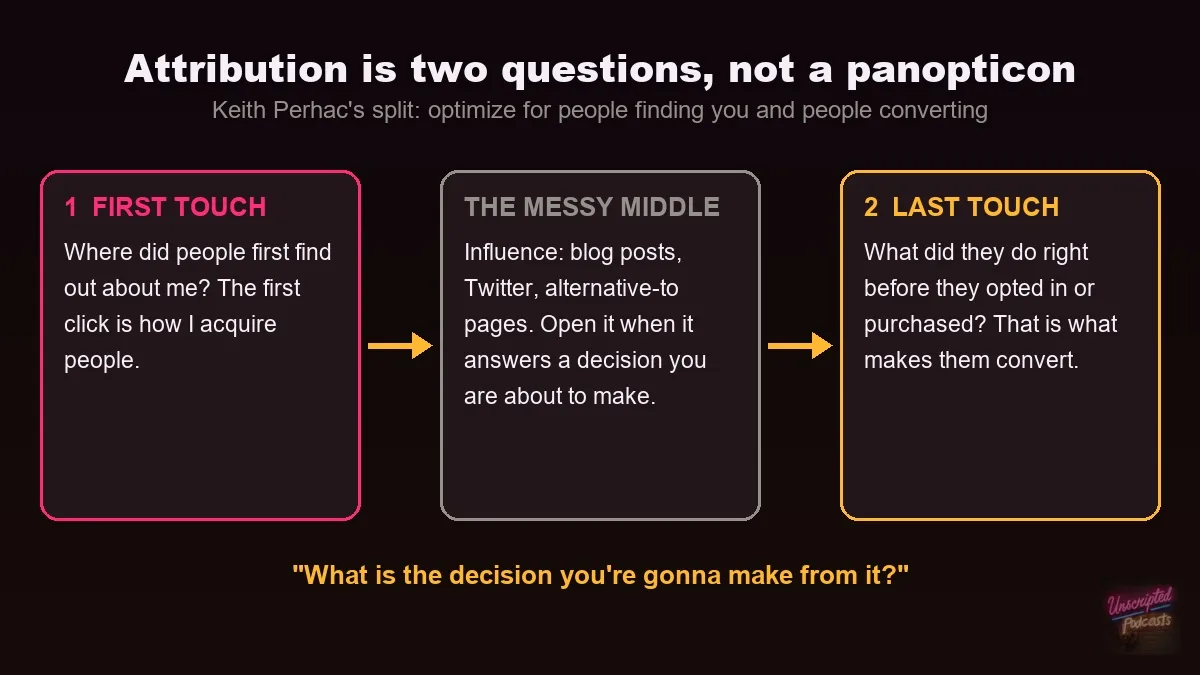 Attribution is two questions, not a panopticon

Keith Perhac's split: optimize for people finding you and people converting

1 FIRST TOUCH

Where did people first find out about me? The first click is how I acquire people.

THE MESSY MIDDLE

Influence: blog posts, Twitter, alternative-to pages. Open it when it answers a decision you are about to make.

2 LAST TOUCH

What did they do right before they opted in or purchased? That is what makes them convert.

"What is the decision you're gonna make from it?"

Unscripted Podcasts